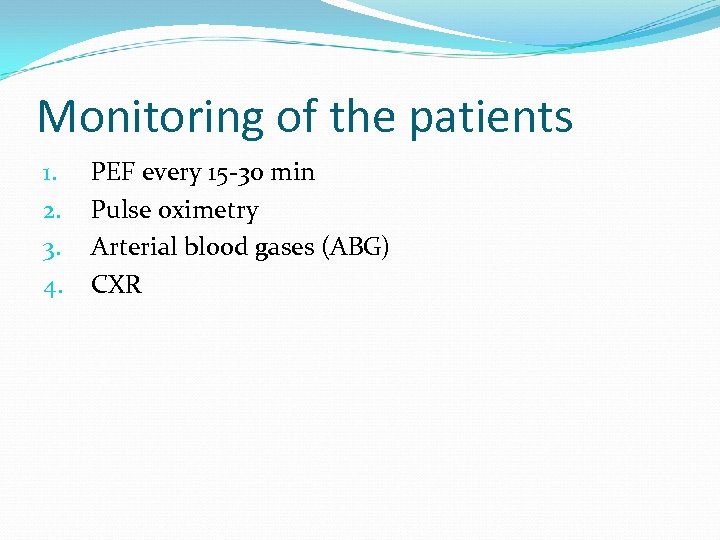 Monitoring of the patients

1. PEF every 15-30 min
2. Pulse oximetry
3. Arterial blood gases (ABG)
4. CXR